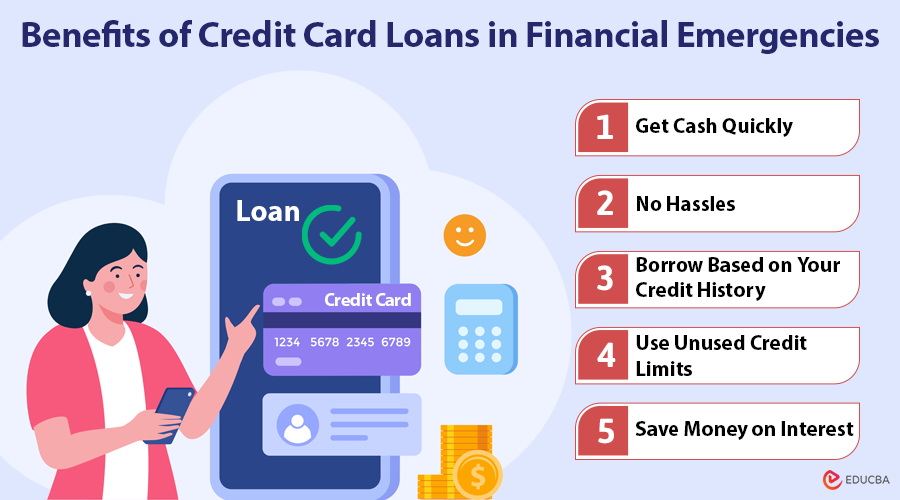 Benefits of Credit Card Loans in Financial Emergencies

Loan

Credit Card

1234 5678 2345 6789

$

1 Get Cash Quickly

2 No Hassles

3 Borrow Based on Your Credit History

4 Use Unused Credit Limits

5 Save Money on Interest

EDUCBA